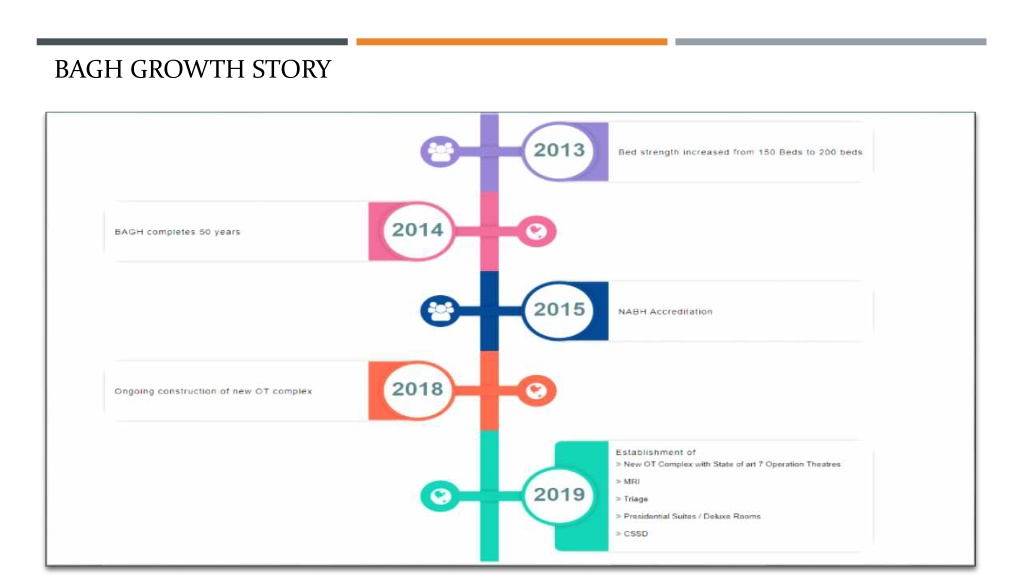 BAGH GROWTH STORY

2013

Bed strength increased from 150 Beds to 200 beds

BAGH completes 50 years

2014

2015

NABH Accreditation

Ongoing construction of new OT complex

2018

2019

Establishment of
> New OT Complex with State of art 7 Operation Theatres
> MRI
> Triage
> Presidential Suites / Deluxe Rooms
> CSSD